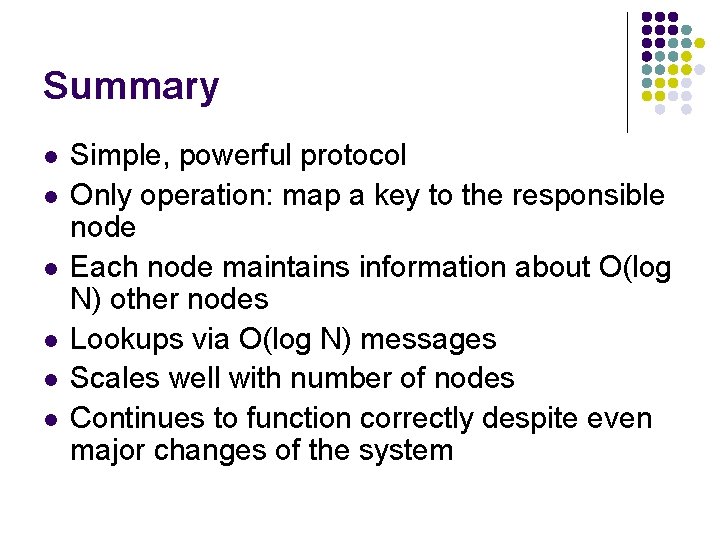 Summary

- Simple, powerful protocol
- Only operation: map a key to the responsible node
- Each node maintains information about O(log N) other nodes
- Lookups via O(log N) messages
- Scales well with number of nodes
- Continues to function correctly despite even major changes of the system